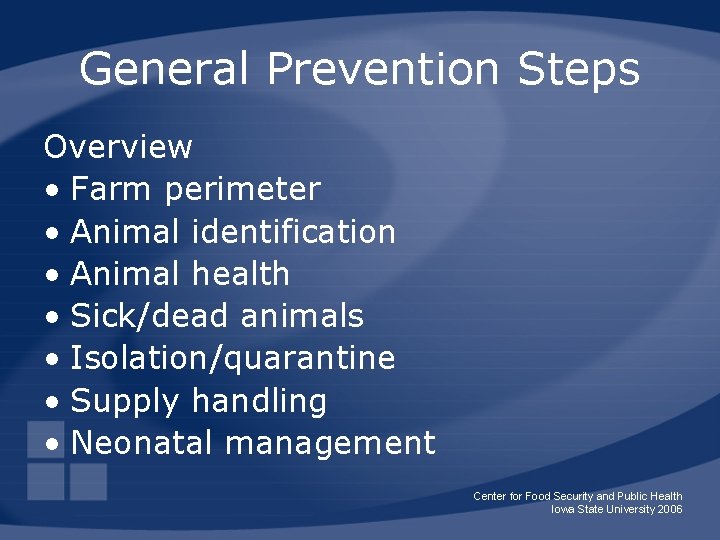 General Prevention Steps

Overview
• Farm perimeter
• Animal identification
• Animal health
• Sick/dead animals
• Isolation/quarantine
• Supply handling
• Neonatal management

Center for Food Security and Public Health
Iowa State University 2006